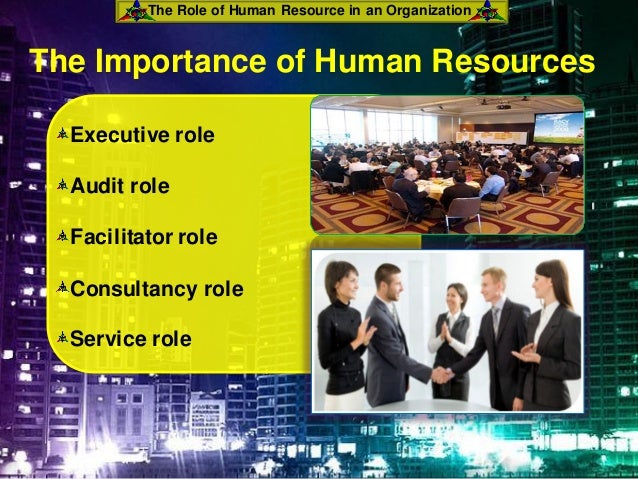 The Role of Human Resource in an Organization

The Importance of Human Resources

Executive role

Audit role

Facilitator role

Consultancy role

Service role